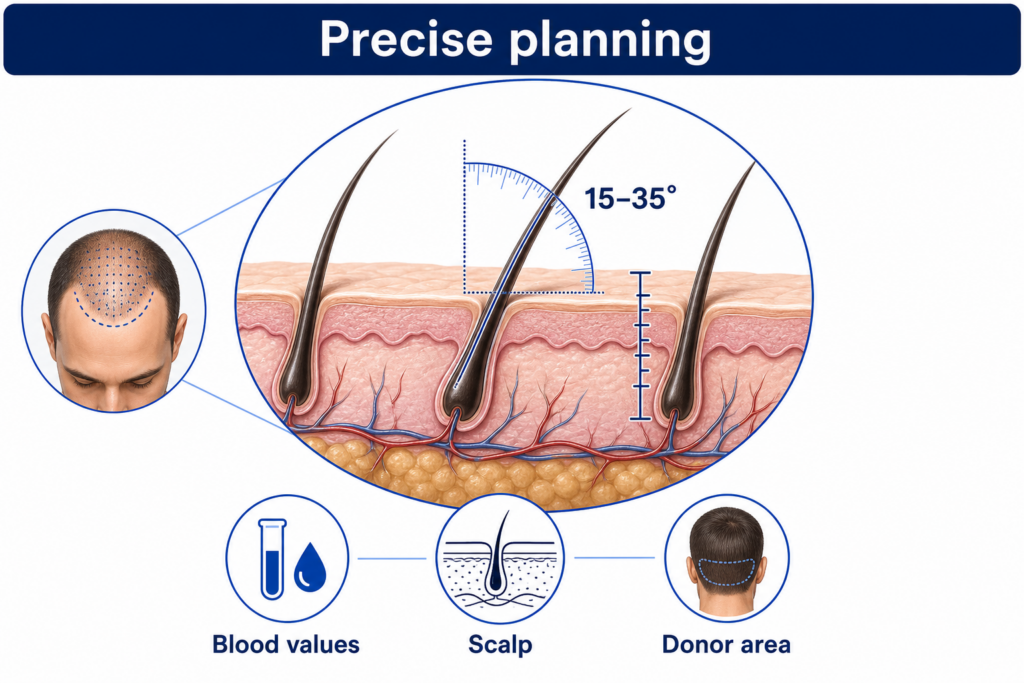 Precise planning

15–35°

Blood values

Scalp

Donor area